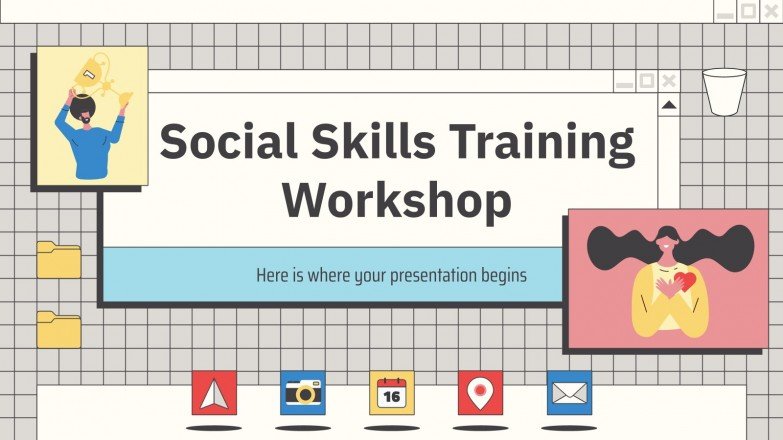 Social Skills Training Workshop

Here is where your presentation begins

16